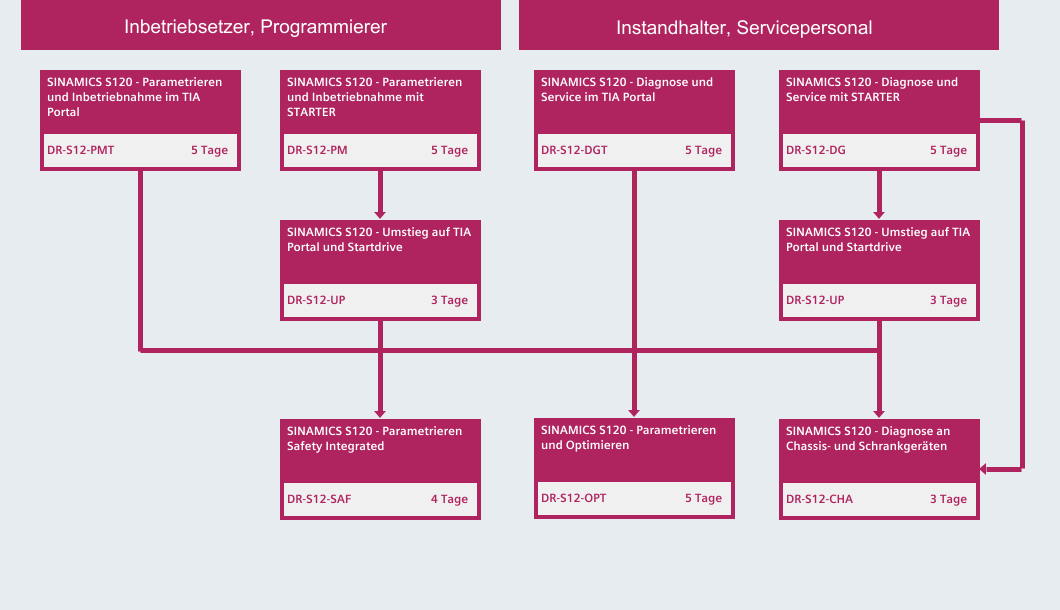 Inbetriebsetzer, Programmierer

Instandhalter, Servicepersonal

SINAMICS S120 - Parametrieren und Inbetriebnahme im TIA Portal
DR-S12-PMT 5 Tage

SINAMICS S120 - Parametrieren und Inbetriebnahme mit STARTER
DR-S12-PM 5 Tage

SINAMICS S120 - Diagnose und Service im TIA Portal
DR-S12-DGT 5 Tage

SINAMICS S120 - Diagnose und Service mit STARTER
DR-S12-DG 5 Tage

SINAMICS S120 - Umstieg auf TIA Portal und Startdrive
DR-S12-UP 3 Tage

SINAMICS S120 - Umstieg auf TIA Portal und Startdrive
DR-S12-UP 3 Tage

SINAMICS S120 - Parametrieren Safety Integrated
DR-S12-SAF 4 Tage

SINAMICS S120 - Parametrieren und Optimieren
DR-S12-OPT 5 Tage

SINAMICS S120 - Diagnose an Chassis- und Schrankgeräten
DR-S12-CHA 3 Tage